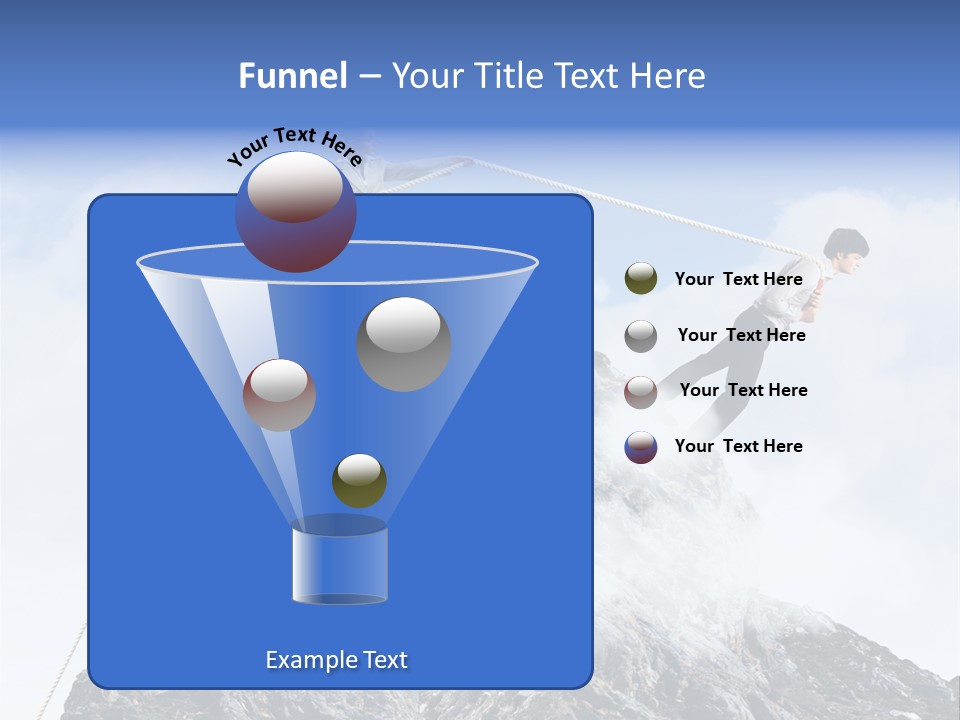 Funnel – Your Title Text Here

Your Text Here

Your Text Here

Your Text Here

Your Text Here

Your Text Here

Example Text